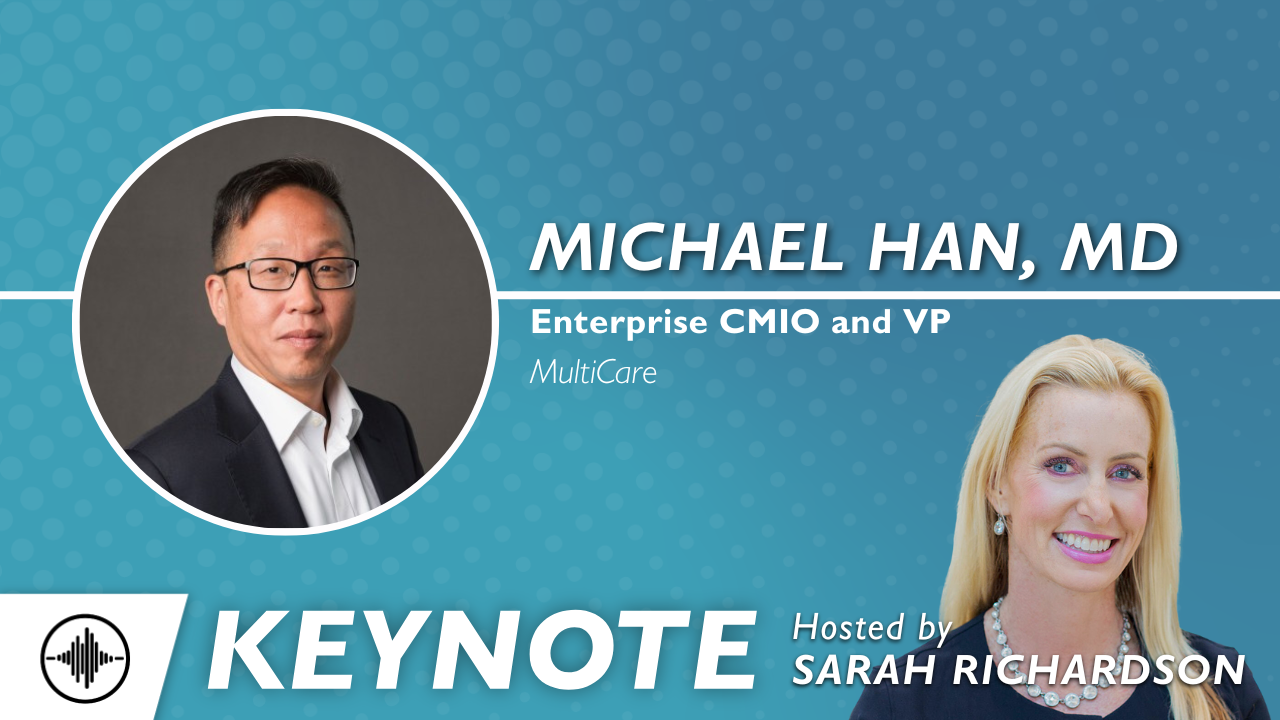 MICHAEL HAN, MD

Enterprise CMIO and VP

MultiCare

KEYNOTE

Hosted by
SARAH RICHARDSON